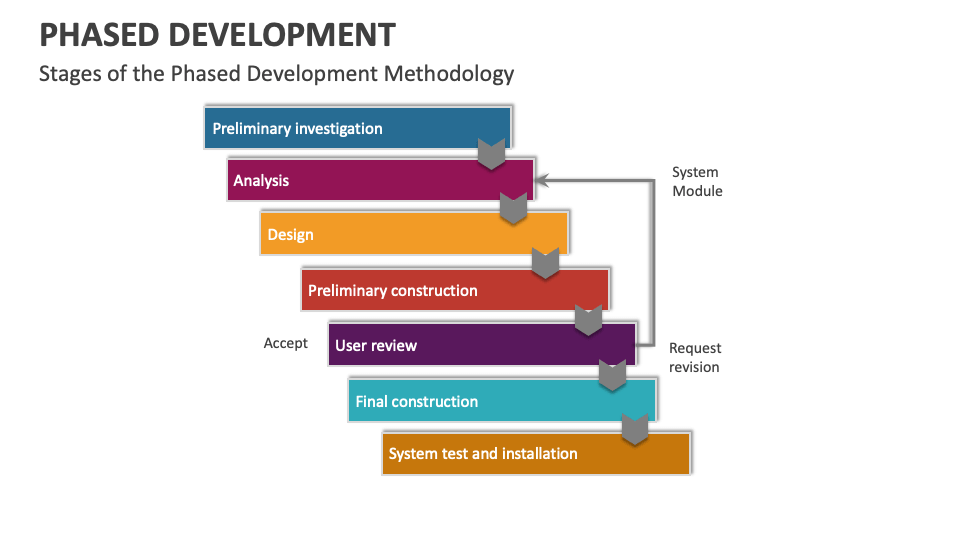 PHASED DEVELOPMENT

Stages of the Phased Development Methodology

Preliminary investigation

Analysis

System Module

Design

Preliminary construction

Accept

User review

Request revision

Final construction

System test and installation